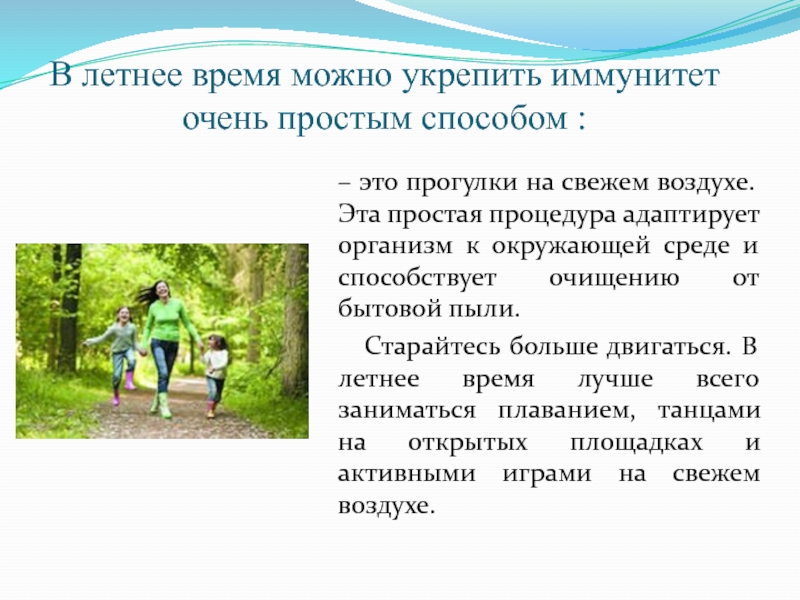 В летнее время можно укрепить иммунитет очень простым способом :

– это прогулки на свежем воздухе. Эта простая процедура адаптирует организм к окружающей среде и способствует очищению от бытовой пыли.

Старайтесь больше двигаться. В летнее время лучше всего заниматься плаванием, танцами на открытых площадках и активными играми на свежем воздухе.